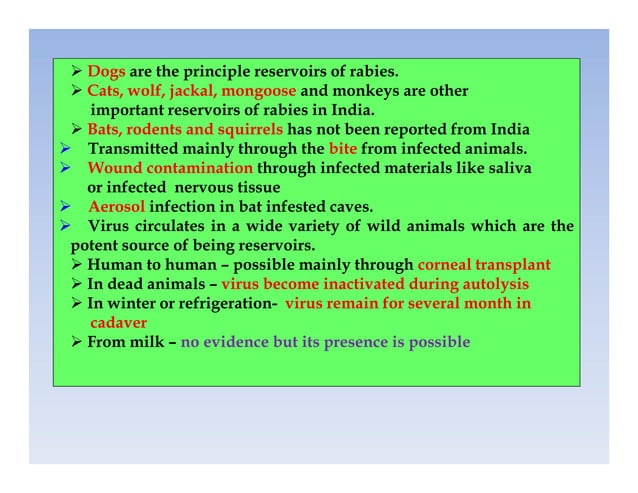 ➢ Dogs are the principle reservoirs of rabies.
➢ Cats, wolf, jackal, mongoose and monkeys are other important reservoirs of rabies in India.
➢ Bats, rodents and squirrels has not been reported from India
➢ Transmitted mainly through the bite from infected animals.
➢ Wound contamination through infected materials like saliva or infected nervous tissue
➢ Aerosol infection in bat infested caves.
➢ Virus circulates in a wide variety of wild animals which are the potent source of being reservoirs.
➢ Human to human – possible mainly through corneal transplant
➢ In dead animals – virus become inactivated during autolysis
➢ In winter or refrigeration- virus remain for several month in cadaver
➢ From milk – no evidence but its presence is possible